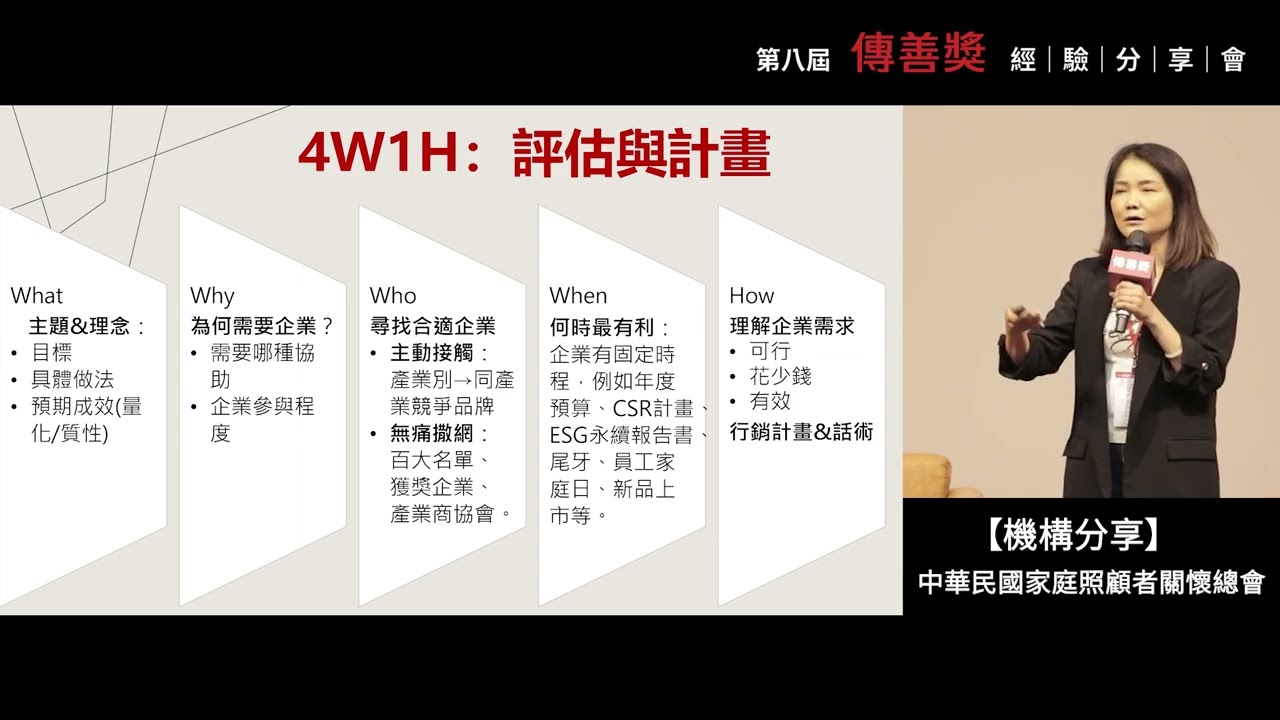 第八屆 傳善獎 經｜驗｜分｜享｜會

4W1H：評估與計畫

What
主題&理念：
• 目標
• 具體做法
• 預期成效(量化/質性)

Why
為何需要企業？
• 需要哪種協助
• 企業參與程度

Who
尋找合適企業
• 主動接觸：產業別→同產業競爭品牌
• 無痛撒網：百大名單、獲獎企業、產業商協會。

When
何時最有利：
企業有固定時程，例如年度預算、CSR計畫、ESG永續報告書、尾牙、員工家庭日、新品上市等。

How
理解企業需求
• 可行
• 花少錢
• 有效
行銷計畫&話術

傳善獎

【機構分享】
中華民國家庭照顧者關懷總會